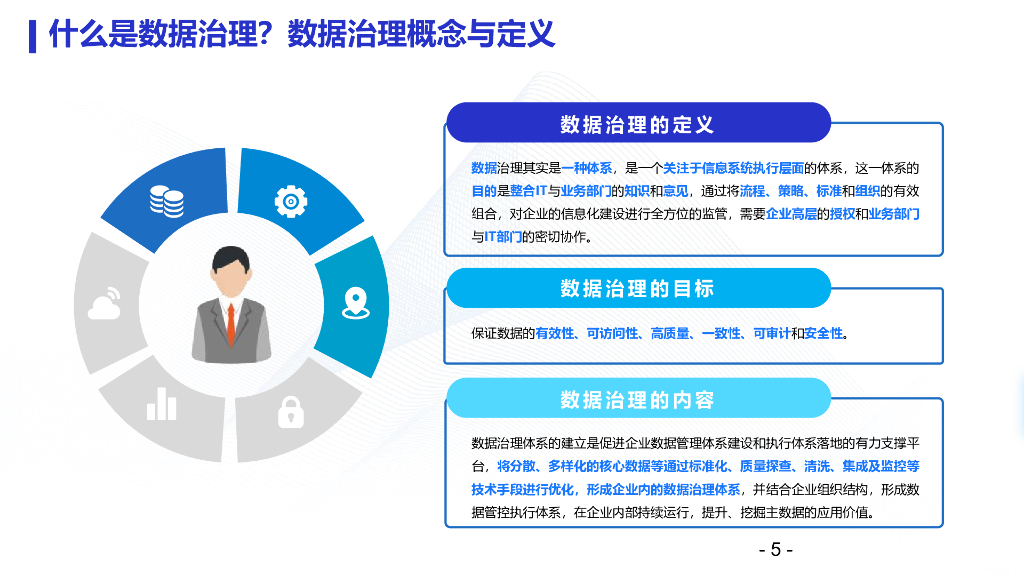 什么是数据治理？数据治理概念与定义

数据治理的定义

数据治理其实是一种体系，是一个关注于信息系统执行层面的体系，这一体系的目的是整合IT与业务部门的知识和意见，通过将流程、策略、标准和组织的有效组合，对企业的信息化建设进行全方位的监管，需要企业高层的授权和业务部门与IT部门的密切协作。

数据治理的目标

保证数据的有效性、可访问性、高质量、一致性、可审计和安全性。

数据治理的内容

数据治理体系的建立是促进企业数据管理体系建设和执行体系落地的有力支撑平台，将分散、多样化的核心数据等通过标准化、质量探查、清洗、集成及监控等技术手段进行优化，形成企业内的数据治理体系，并结合企业组织结构，形成数据管控执行体系，在企业内部持续运行，提升、挖掘主数据的应用价值。

- 5 -